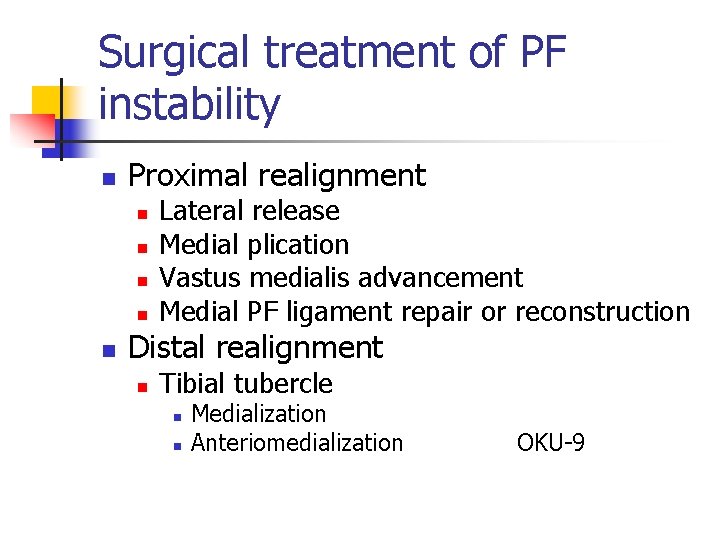 Surgical treatment of PF instability

Proximal realignment
Lateral release
Medial plication
Vastus medialis advancement
Medial PF ligament repair or reconstruction
Distal realignment
Tibial tubercle
Medialization
Anteriomedialization OKU-9